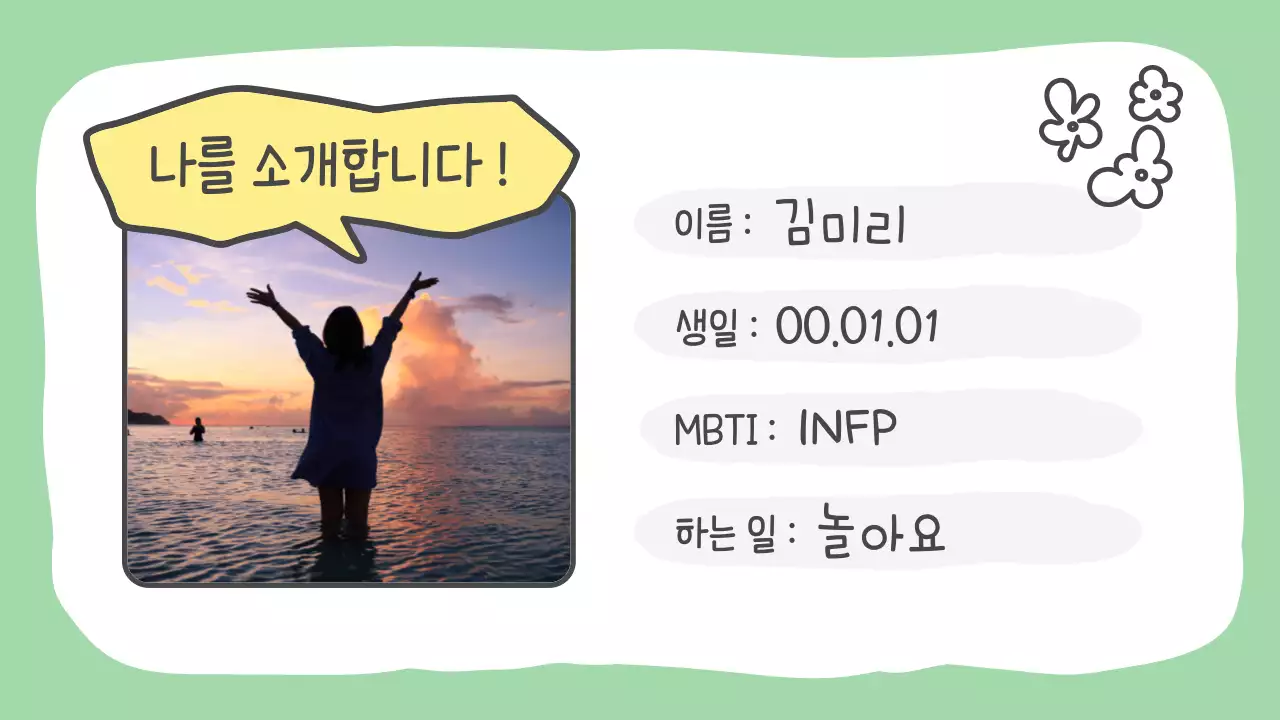 나를 소개합니다 !

이름 : 김미리

생일 : 00.01.01

MBTI : INFP

하는 일 : 놀아요